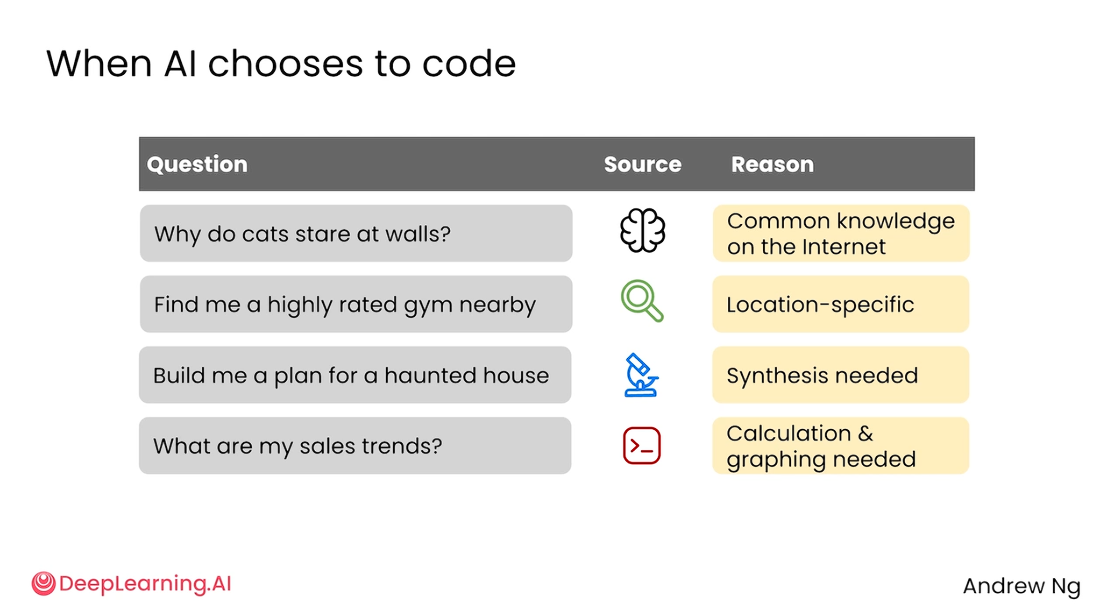 When AI chooses to code

| Question | Source | Reason |
|---|---|---|
| Why do cats stare at walls? | | Common knowledge on the Internet |
| Find me a highly rated gym nearby | | Location-specific |
| Build me a plan for a haunted house | | Synthesis needed |
| What are my sales trends? | | Calculation & graphing needed |

DeepLearning.AI

Andrew Ng